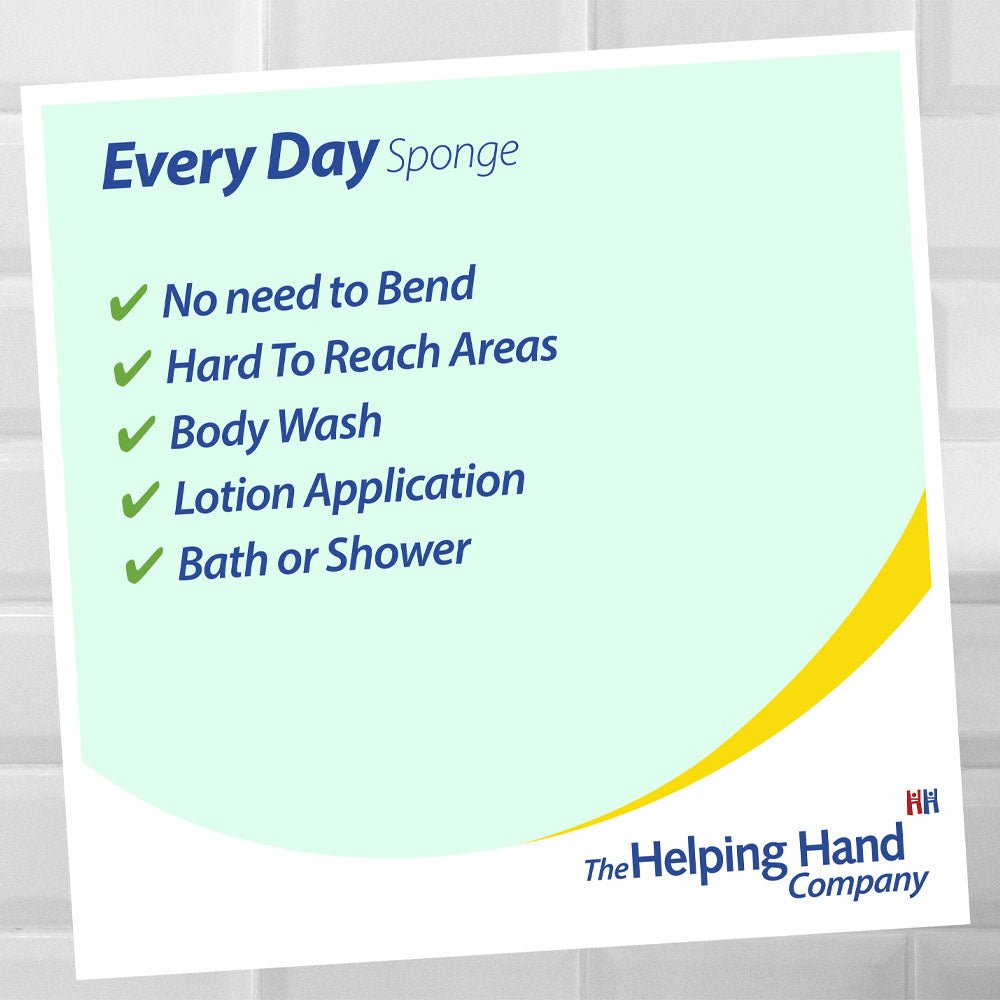 Every Day Sponge

✔ No need to Bend
✔ Hard To Reach Areas
✔ Body Wash
✔ Lotion Application
✔ Bath or Shower

The Helping Hand Company